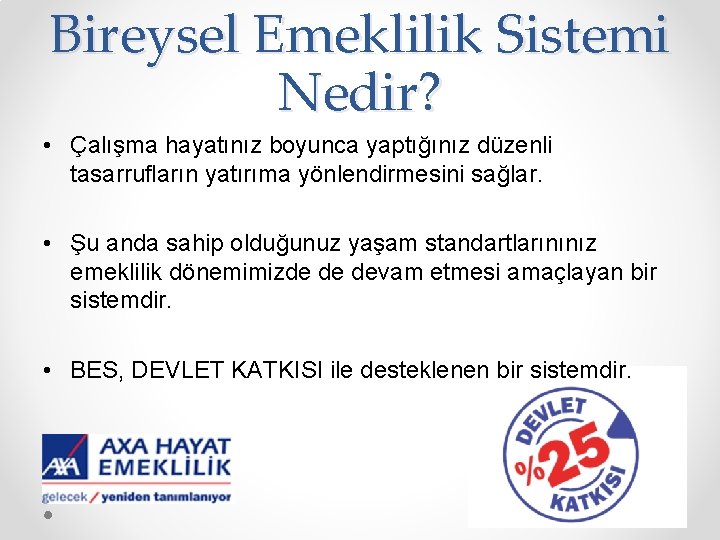 Bireysel Emeklilik Sistemi Nedir?

• Çalışma hayatınız boyunca yaptığınız düzenli tasarrufların yatırıma yönlendirmesini sağlar.

• Şu anda sahip olduğunuz yaşam standartlarınınız emeklilik dönemimizde de devam etmesi amaçlayan bir sistemdir.

• BES, DEVLET KATKISI ile desteklenen bir sistemdir.

AXA

AXA HAYAT EMEKLİLİK

gelecek / yeniden tanımlanıyor

DEVLET %25 KATKISI